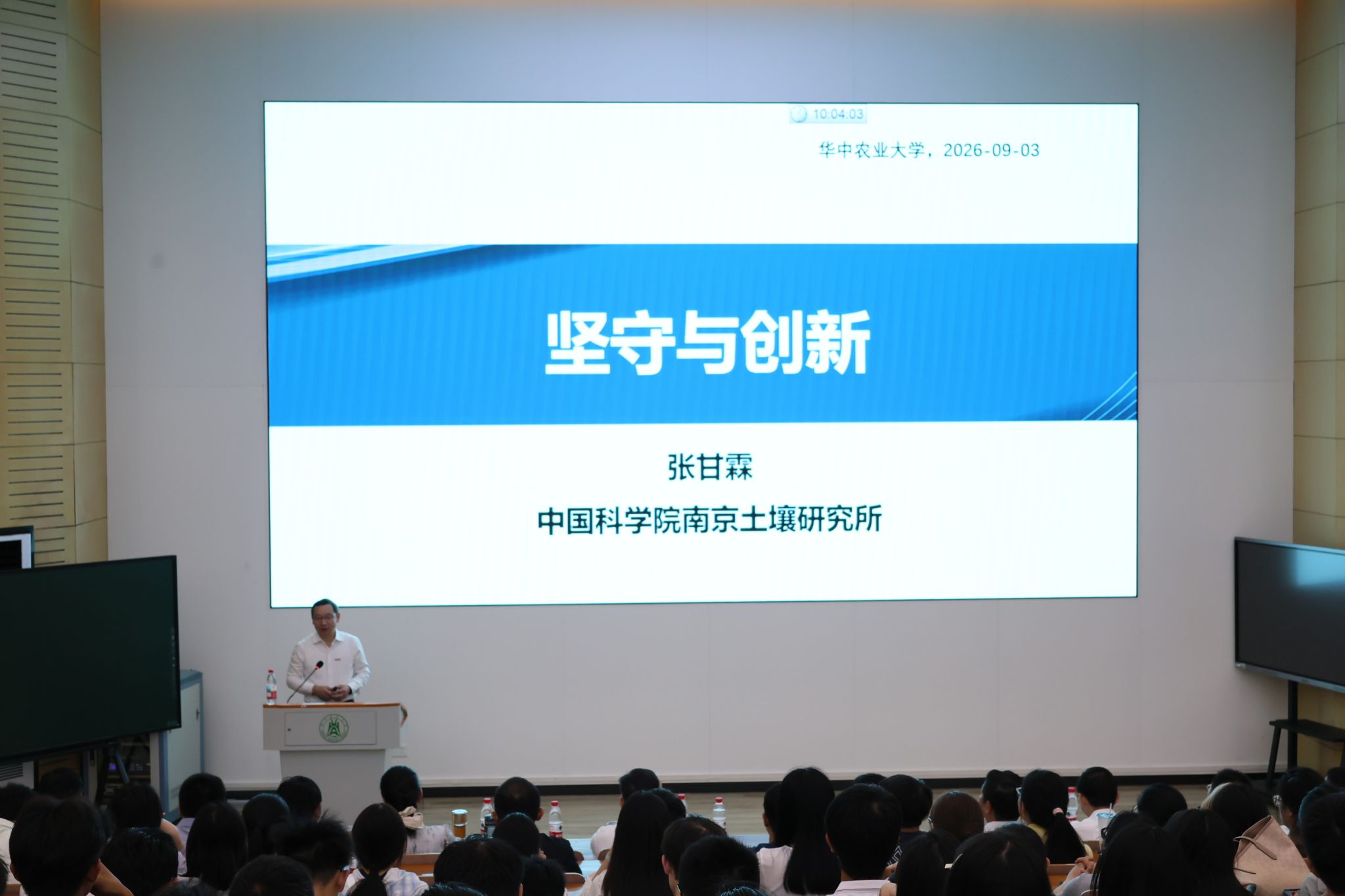 10:04:03

华中农业大学，2026-09-03

坚守与创新

张甘霖

中国科学院南京土壤研究所